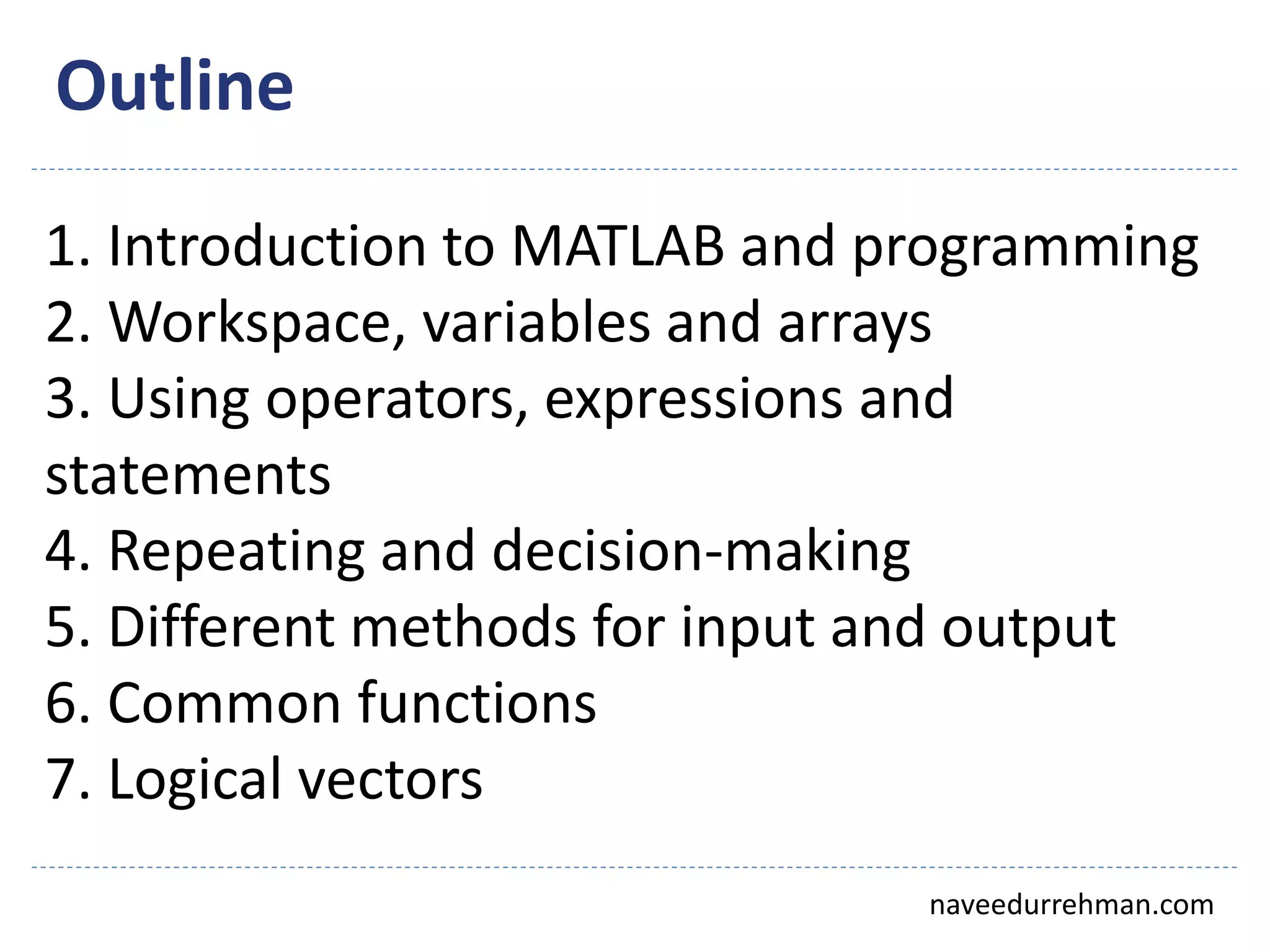 Outline

1. Introduction to MATLAB and programming
2. Workspace, variables and arrays
3. Using operators, expressions and statements
4. Repeating and decision-making
5. Different methods for input and output
6. Common functions
7. Logical vectors

naveedurrehman.com